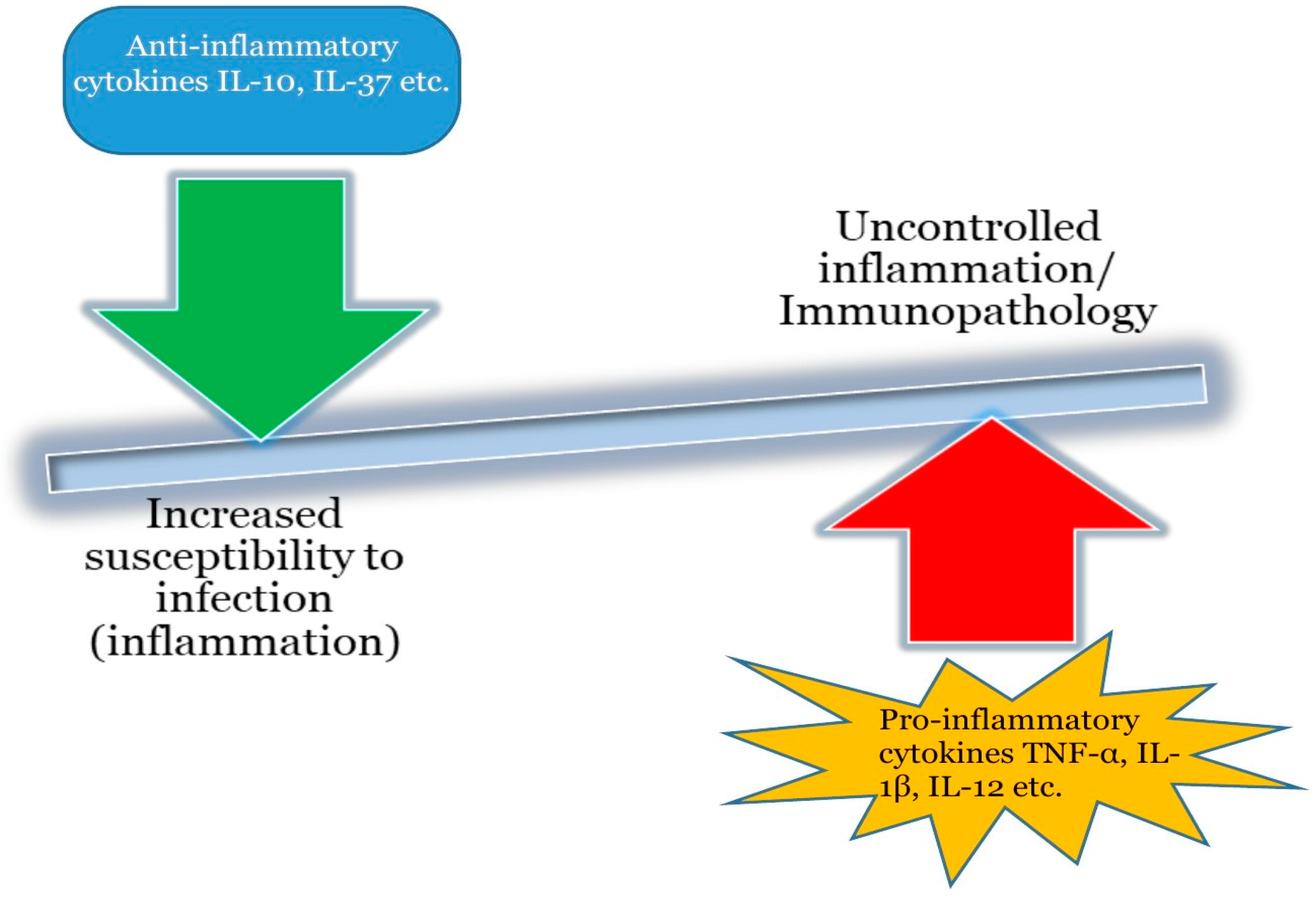 Anti-inflammatory cytokines IL-10, IL-37 etc.

Uncontrolled inflammation/ Immunopathology

Increased susceptibility to infection (inflammation)

Pro-inflammatory cytokines TNF-α, IL-1β, IL-12 etc.